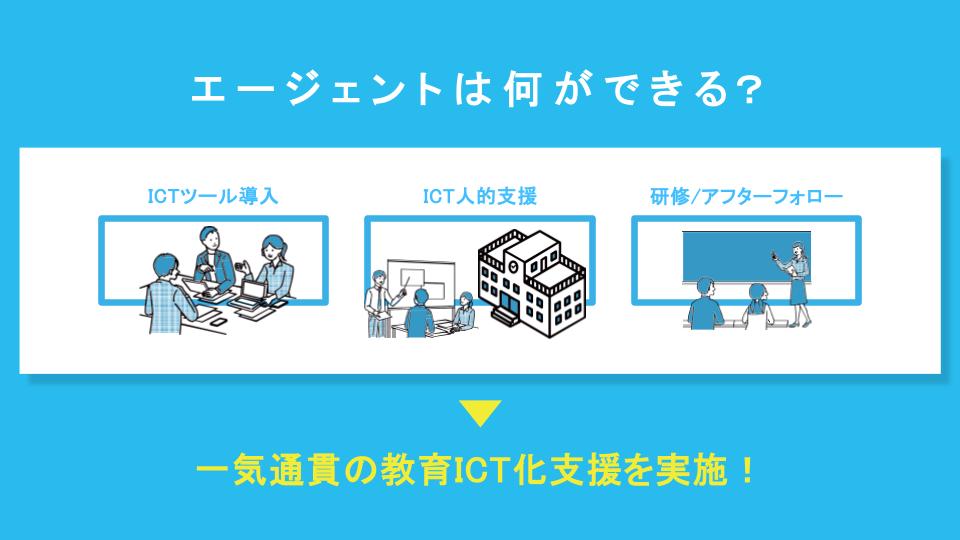 エージェントは何ができる?

ICTツール導入

ICT人的支援

研修/アフターフォロー

一気通貫の教育ICT化支援を実施！